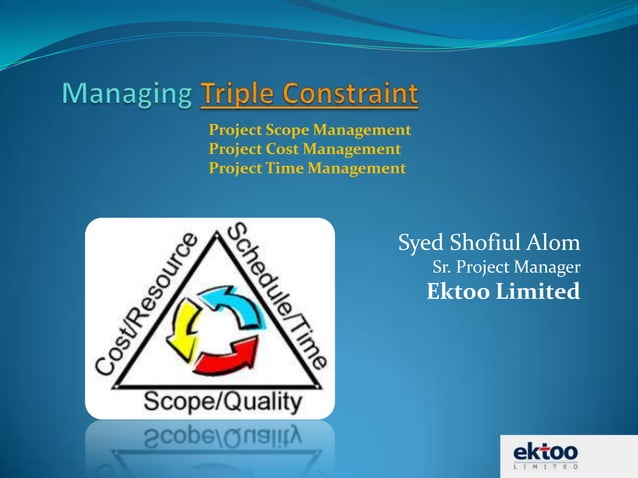 Managing Triple Constraint

Project Scope Management
Project Cost Management
Project Time Management

Cost/Resource
Schedule/Time
Scope/Quality

Syed Shofiul Alom
Sr. Project Manager
Ektoo Limited

ektoo
LIMITED